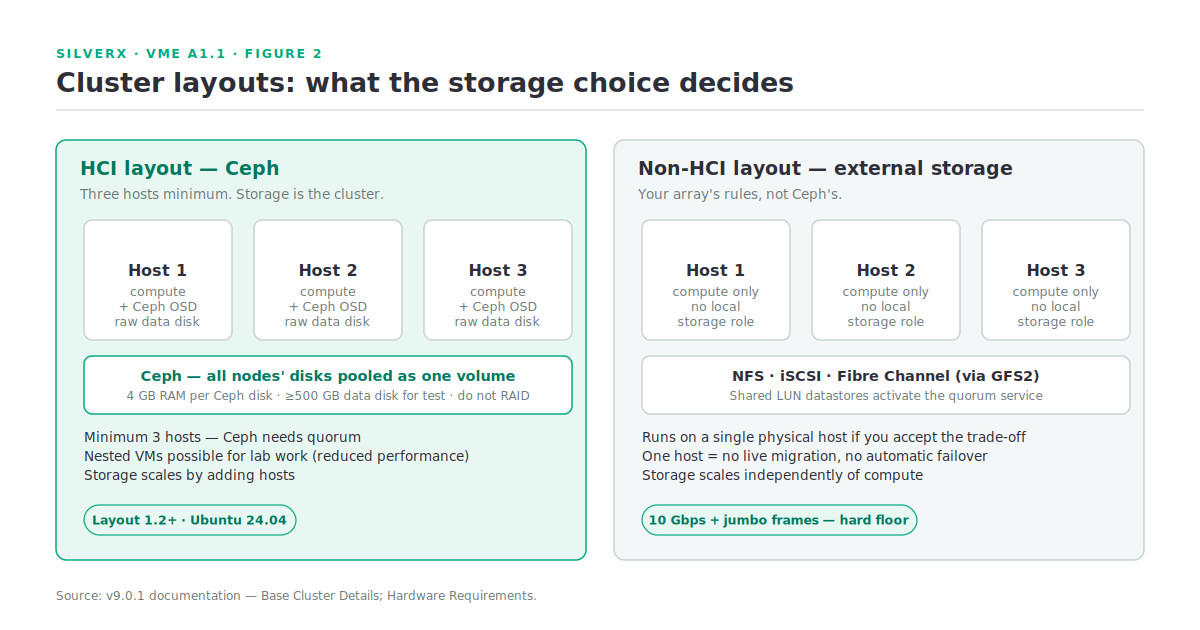 SILVERX · VME A1.1 · FIGURE 2

Cluster layouts: what the storage choice decides

HCI layout — Ceph

Three hosts minimum. Storage is the cluster.

Host 1
compute
+ Ceph OSD
raw data disk

Host 2
compute
+ Ceph OSD
raw data disk

Host 3
compute
+ Ceph OSD
raw data disk

Ceph — all nodes' disks pooled as one volume
4 GB RAM per Ceph disk · ≥500 GB data disk for test · do not RAID

Minimum 3 hosts — Ceph needs quorum
Nested VMs possible for lab work (reduced performance)
Storage scales by adding hosts

Layout 1.2+ · Ubuntu 24.04

Non-HCI layout — external storage

Your array's rules, not Ceph's.

Host 1
compute only
no local
storage role

Host 2
compute only
no local
storage role

Host 3
compute only
no local
storage role

NFS · iSCSI · Fibre Channel (via GFS2)
Shared LUN datastores activate the quorum service

Runs on a single physical host if you accept the trade-off
One host = no live migration, no automatic failover
Storage scales independently of compute

10 Gbps + jumbo frames — hard floor

Source: v9.0.1 documentation — Base Cluster Details; Hardware Requirements.